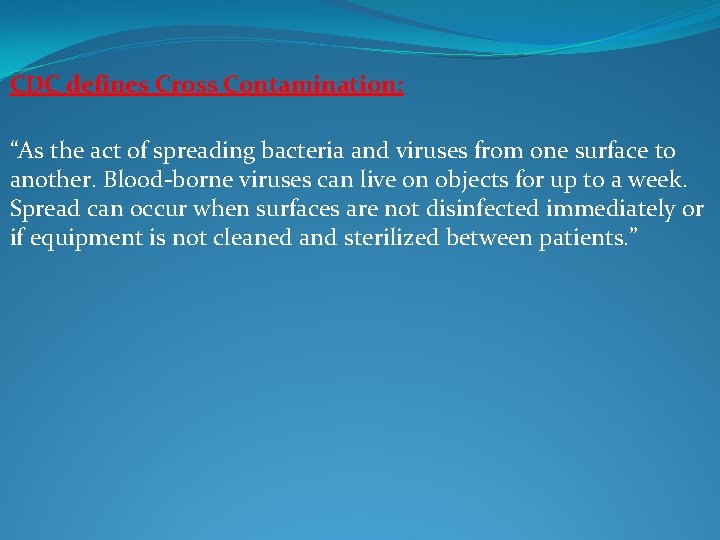 CDC defines Cross Contamination:

“As the act of spreading bacteria and viruses from one surface to another. Blood-borne viruses can live on objects for up to a week. Spread can occur when surfaces are not disinfected immediately or if equipment is not cleaned and sterilized between patients.”